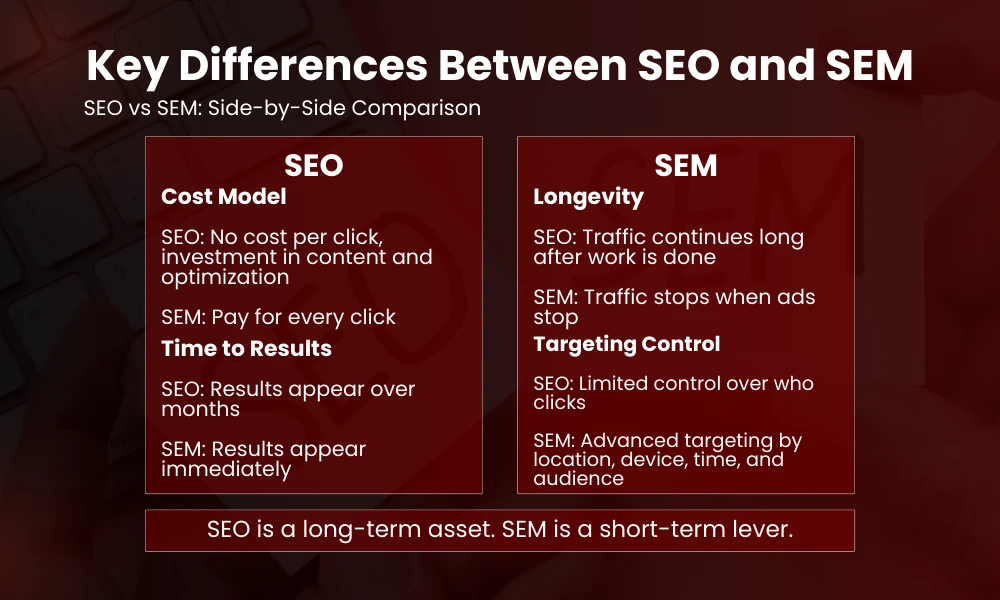 Key Differences Between SEO and SEM

SEO vs SEM: Side-by-Side Comparison

SEO

Cost Model

SEO: No cost per click, investment in content and optimization

SEM: Pay for every click

Time to Results

SEO: Results appear over months

SEM: Results appear immediately

SEM

Longevity

SEO: Traffic continues long after work is done

SEM: Traffic stops when ads stop

Targeting Control

SEO: Limited control over who clicks

SEM: Advanced targeting by location, device, time, and audience

SEO is a long-term asset. SEM is a short-term lever.